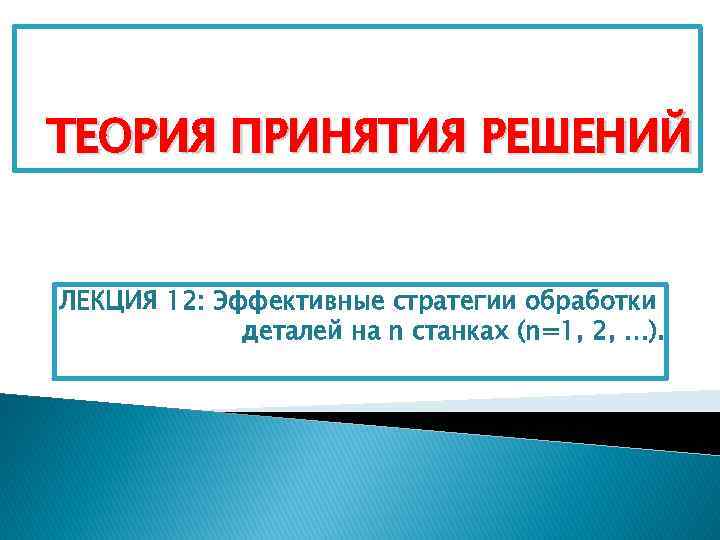 ТЕОРИЯ ПРИНЯТИЯ РЕШЕНИЙ

ЛЕКЦИЯ 12: Эффективные стратегии обработки деталей на n станках (n=1, 2, …).